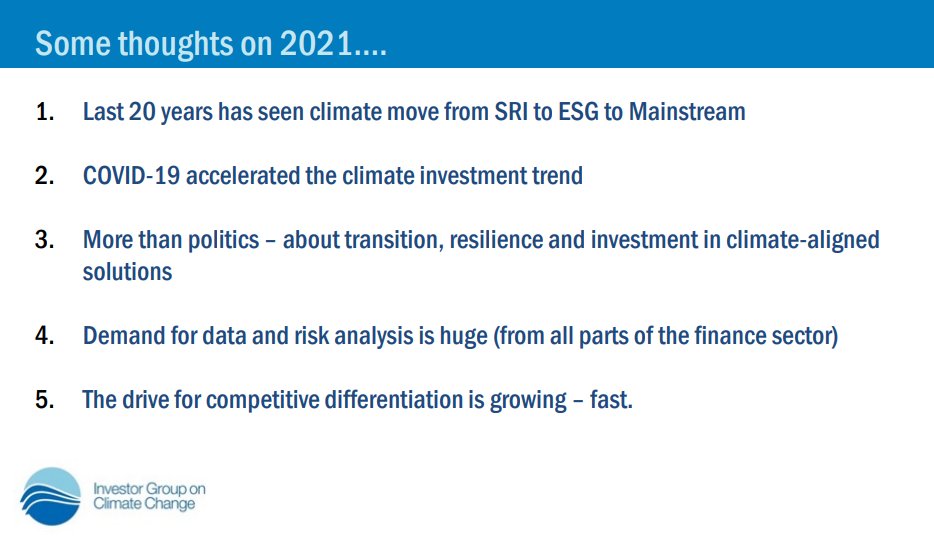 Some thoughts on 2021….

1. Last 20 years has seen climate move from SRI to ESG to Mainstream

2. COVID-19 accelerated the climate investment trend

3. More than politics – about transition, resilience and investment in climate-aligned solutions

4. Demand for data and risk analysis is huge (from all parts of the finance sector)

5. The drive for competitive differentiation is growing – fast.

Investor Group on Climate Change